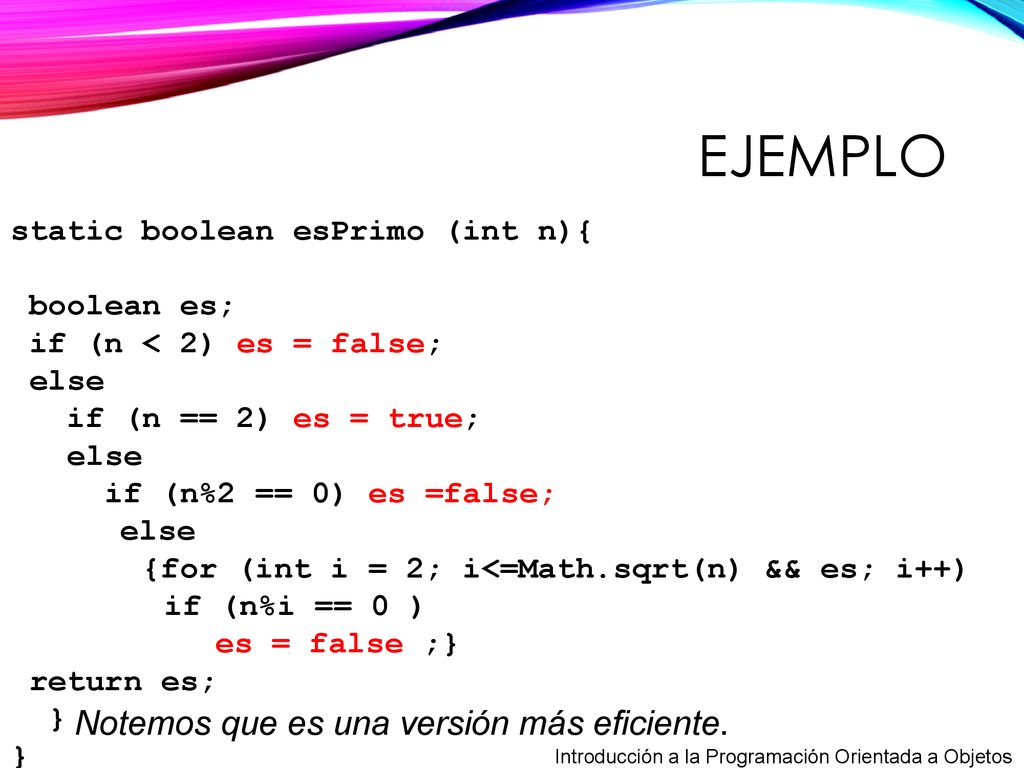 EJEMPLO

static boolean esPrimo (int n){

boolean es;
if (n < 2) es = false;
else
if (n == 2) es = true;
else
if (n%2 == 0) es =false;
else
{for (int i = 2; i<=Math.sqrt(n) && es; i++)
if (n%i == 0 )
es = false ;}
return es;
} Notemos que es una versión más eficiente.
}

Introducción a la Programación Orientada a Objetos